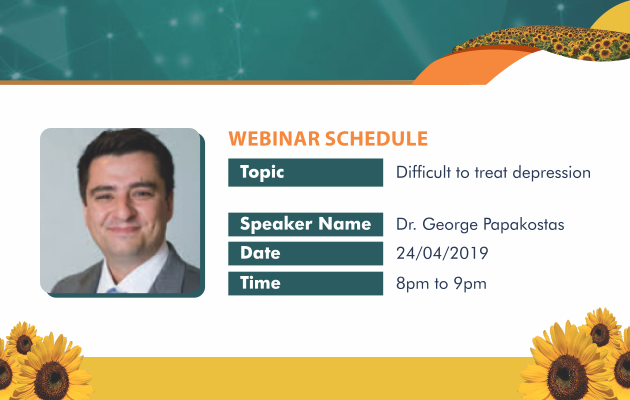 WEBINAR SCHEDULE

| Topic | Difficult to treat depression |
|---|---|
| Speaker Name | Dr. George Papakostas |
| Date | 24/04/2019 |
| Time | 8pm to 9pm |